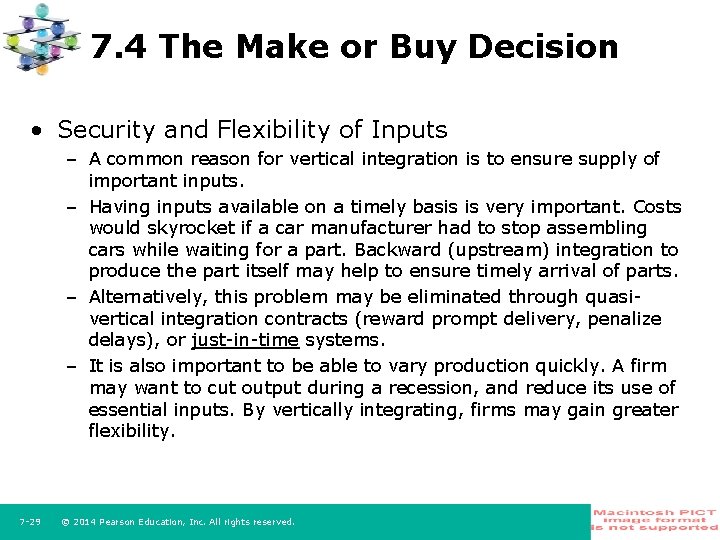 7.4 The Make or Buy Decision

• Security and Flexibility of Inputs

– A common reason for vertical integration is to ensure supply of important inputs.

– Having inputs available on a timely basis is very important. Costs would skyrocket if a car manufacturer had to stop assembling cars while waiting for a part. Backward (upstream) integration to produce the part itself may help to ensure timely arrival of parts.

– Alternatively, this problem may be eliminated through quasi-vertical integration contracts (reward prompt delivery, penalize delays), or just-in-time systems.

– It is also important to be able to vary production quickly. A firm may want to cut output during a recession, and reduce its use of essential inputs. By vertically integrating, firms may gain greater flexibility.

7-29 © 2014 Pearson Education, Inc. All rights reserved.

Macintosh PICT image format is not supported